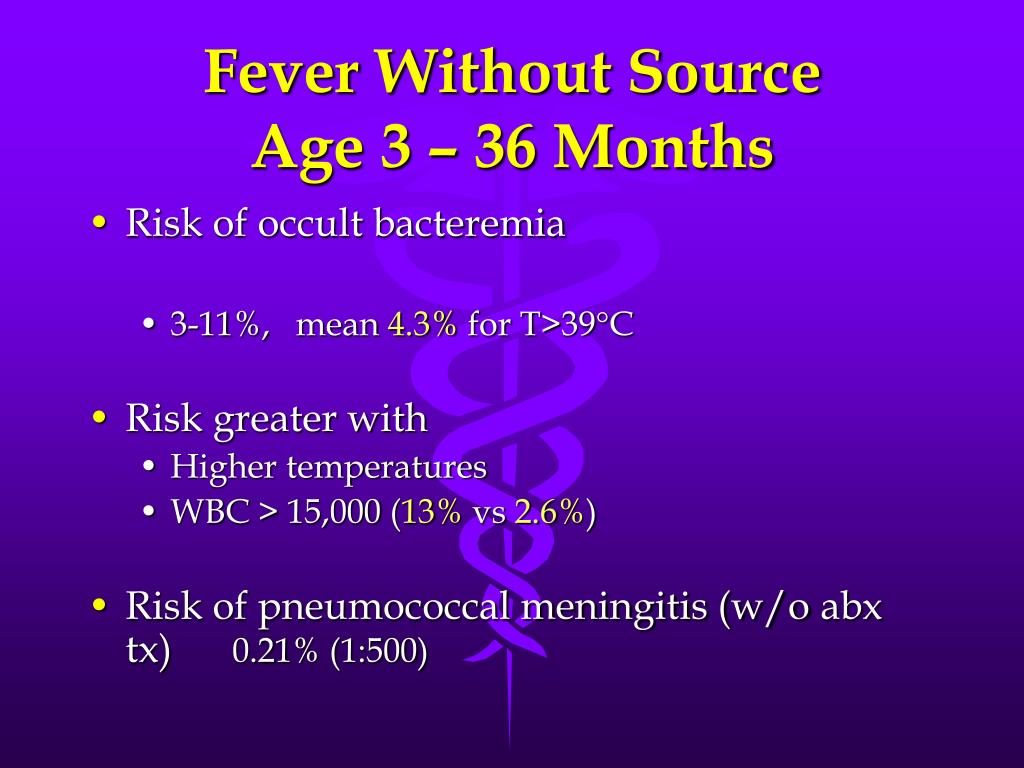 Fever Without Source
Age 3 – 36 Months

• Risk of occult bacteremia

• 3-11%, mean 4.3% for T>39°C

• Risk greater with
• Higher temperatures
• WBC > 15,000 (13% vs 2.6%)

• Risk of pneumococcal meningitis (w/o abx tx) 0.21% (1:500)